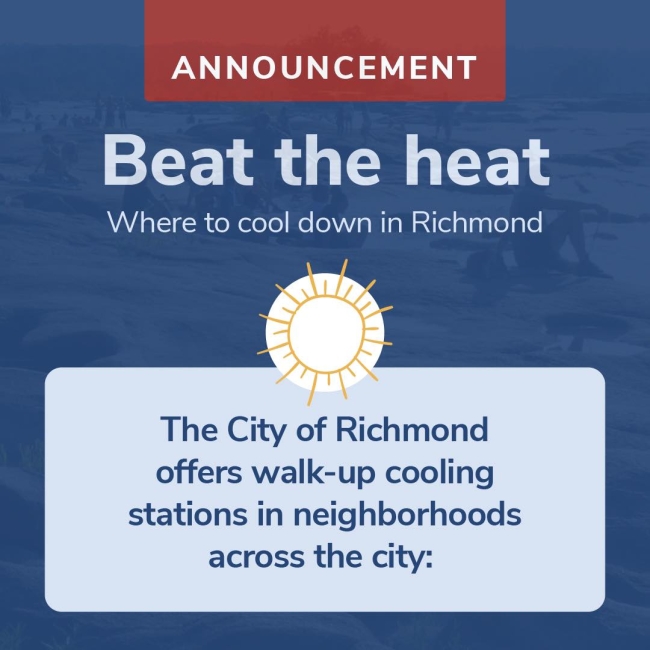 ANNOUNCEMENT

Beat the heat

Where to cool down in Richmond

The City of Richmond offers walk-up cooling stations in neighborhoods across the city: